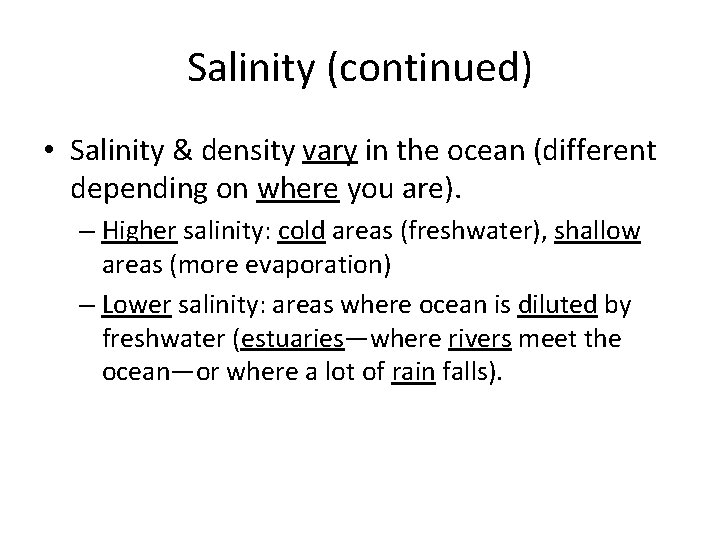 Salinity (continued)

• Salinity & density vary in the ocean (different depending on where you are).

– Higher salinity: cold areas (freshwater), shallow areas (more evaporation)

– Lower salinity: areas where ocean is diluted by freshwater (estuaries—where rivers meet the ocean—or where a lot of rain falls).